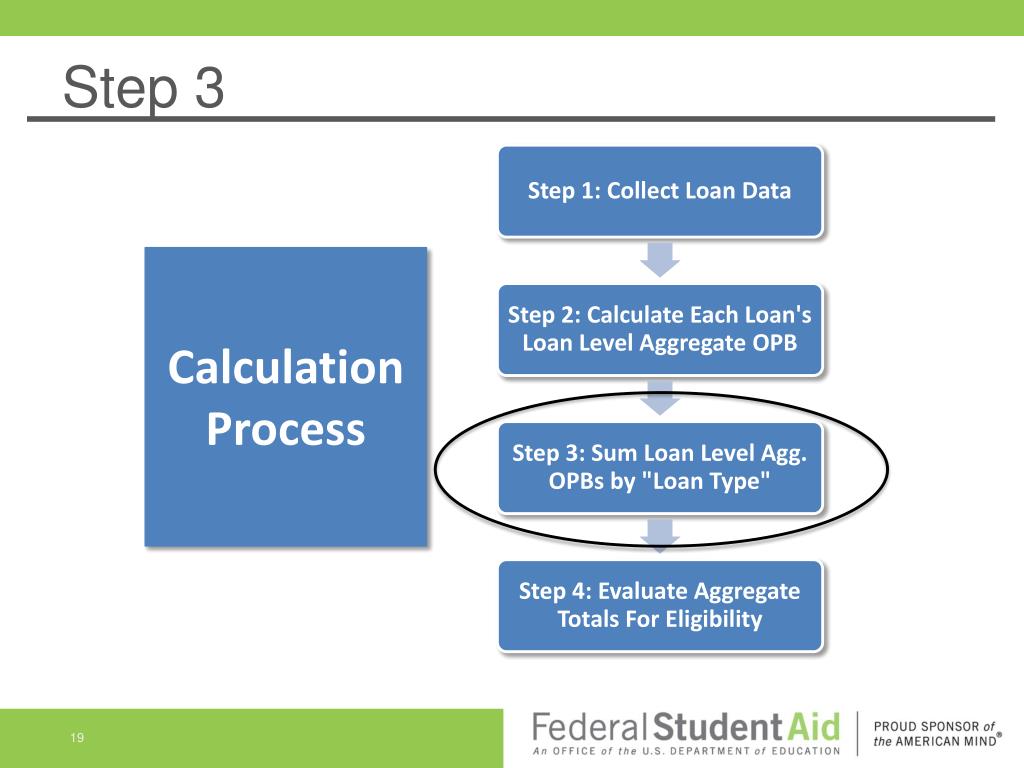 Step 3

Calculation Process

Step 1: Collect Loan Data

Step 2: Calculate Each Loan's Loan Level Aggregate OPB

Step 3: Sum Loan Level Agg. OPBs by "Loan Type"

Step 4: Evaluate Aggregate Totals For Eligibility

19

Federal Student Aid
An OFFICE of the U.S. DEPARTMENT of EDUCATION

PROUD SPONSOR of the AMERICAN MIND®